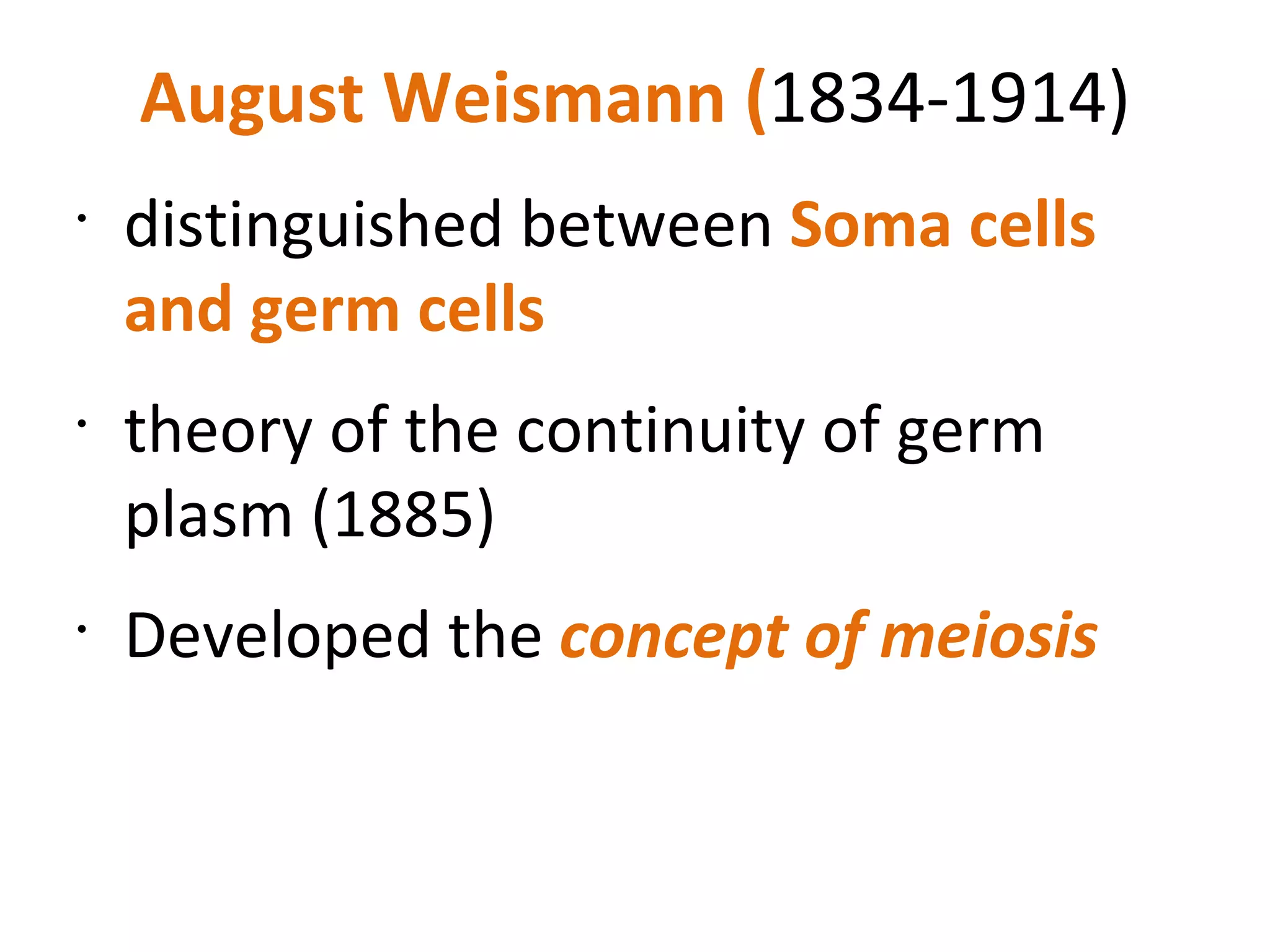 August Weismann (1834-1914)

• distinguished between Soma cells and germ cells

• theory of the continuity of germ plasm (1885)

• Developed the concept of meiosis